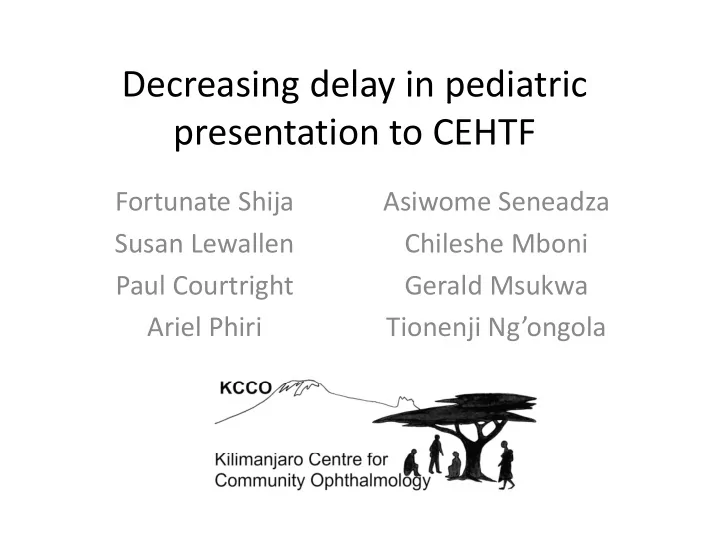 Decreasing delay in pediatric presentation to CEHTF

Fortunate Shija
Susan Lewallen
Paul Courtright
Ariel Phiri

Asiwome Seneadza
Chileshe Mboni
Gerald Msukwa
Tionenji Ng'ongola

KCCO

Kilimanjaro Centre for
Community Ophthalmology